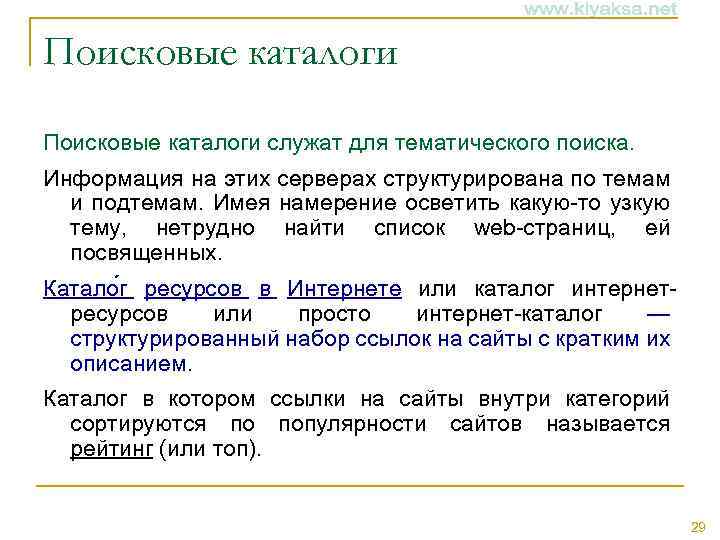 www.kiyaksa.net

Поисковые каталоги

Поисковые каталоги служат для тематического поиска.

Информация на этих серверах структурирована по темам и подтемам. Имея намерение осветить какую-то узкую тему, нетрудно найти список web-страниц, ей посвященных.

Катало́г ресурсов в Интернете или каталог интернет-ресурсов или просто интернет-каталог — структурированный набор ссылок на сайты с кратким их описанием.

Каталог в котором ссылки на сайты внутри категорий сортируются по популярности сайтов называется рейтинг (или топ).

29